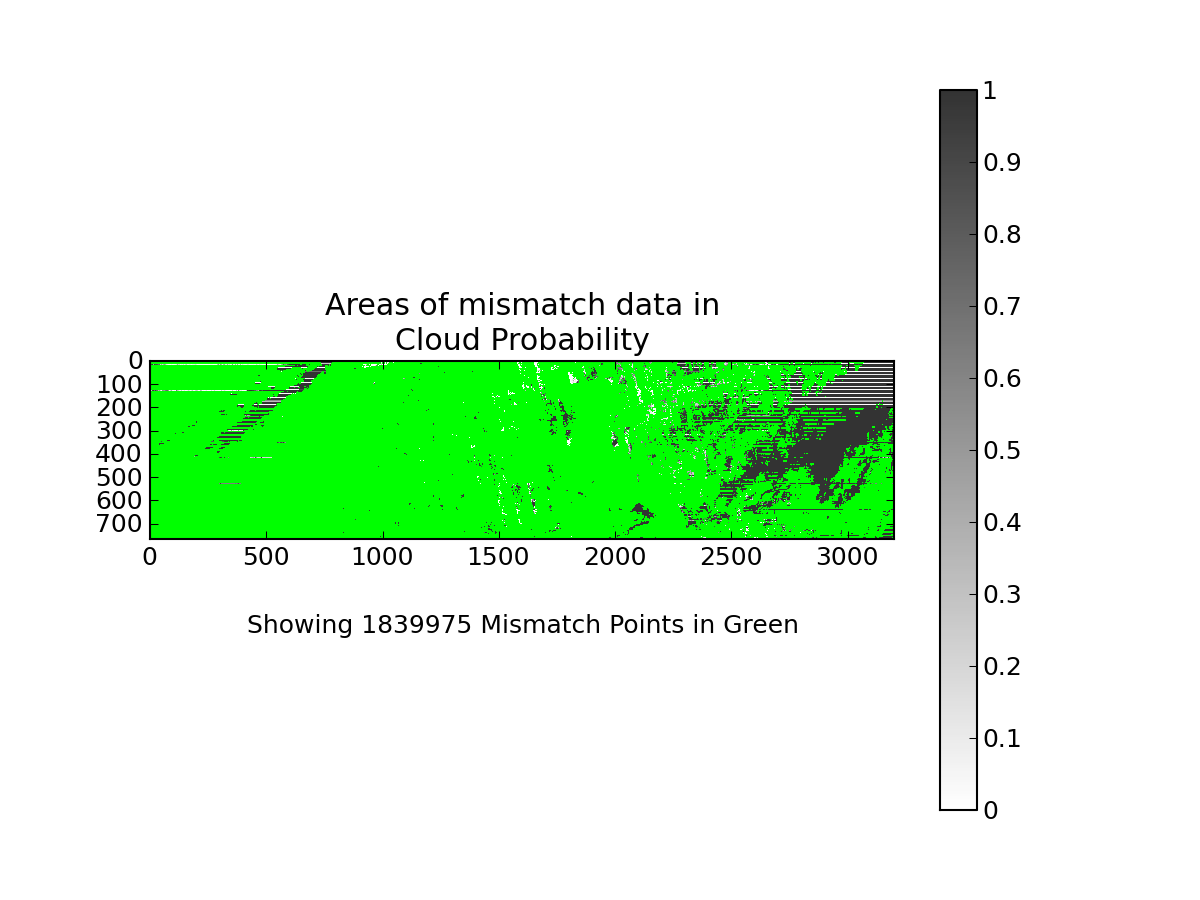 Areas of mismatch data in
Cloud Probability

0
100
200
300
400
500
600
700

0 500 1000 1500 2000 2500 3000

Showing 1839975 Mismatch Points in Green

1
0.9
0.8
0.7
0.6
0.5
0.4
0.3
0.2
0.1
0